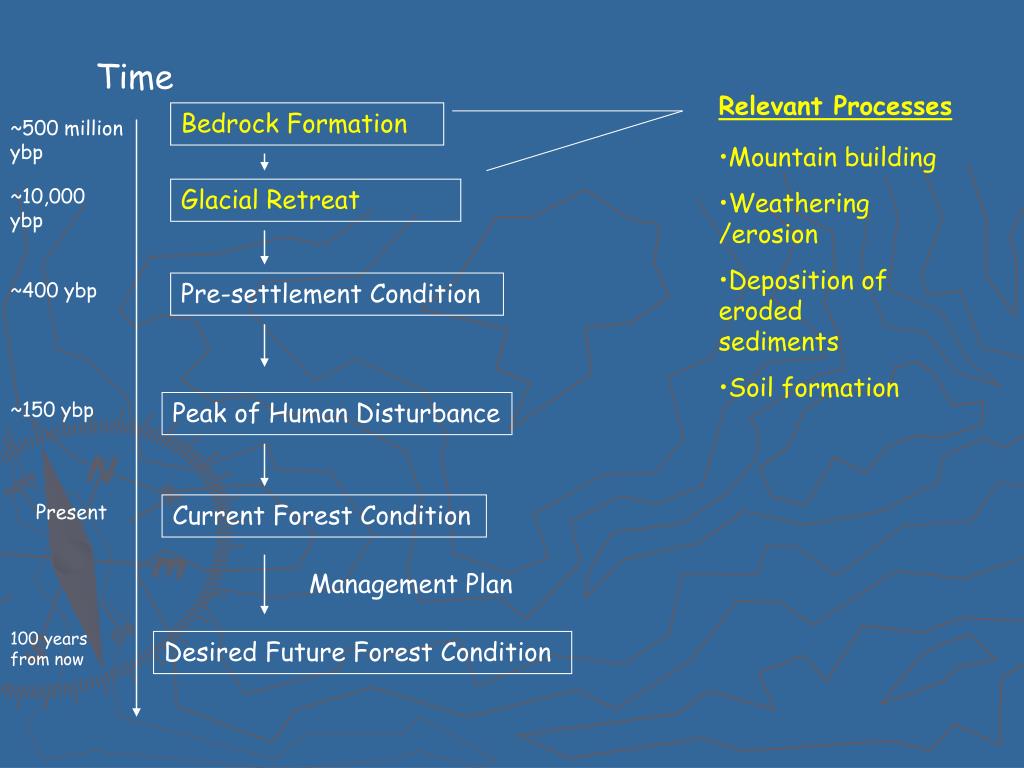 Time

~500 million ybp

~10,000 ybp

~400 ybp

~150 ybp

Present

100 years from now

Bedrock Formation

Glacial Retreat

Pre-settlement Condition

Peak of Human Disturbance

Current Forest Condition

Management Plan

Desired Future Forest Condition

Relevant Processes

•Mountain building

•Weathering /erosion

•Deposition of eroded sediments

•Soil formation